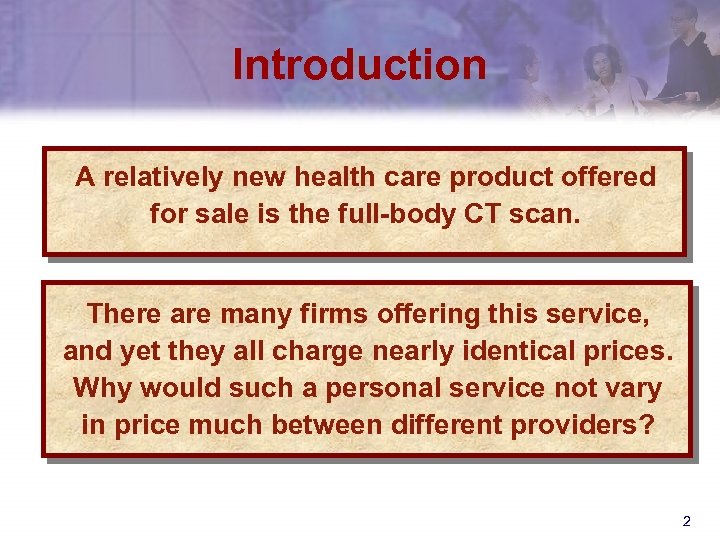 Introduction

A relatively new health care product offered for sale is the full-body CT scan.

There are many firms offering this service, and yet they all charge nearly identical prices. Why would such a personal service not vary in price much between different providers?

2